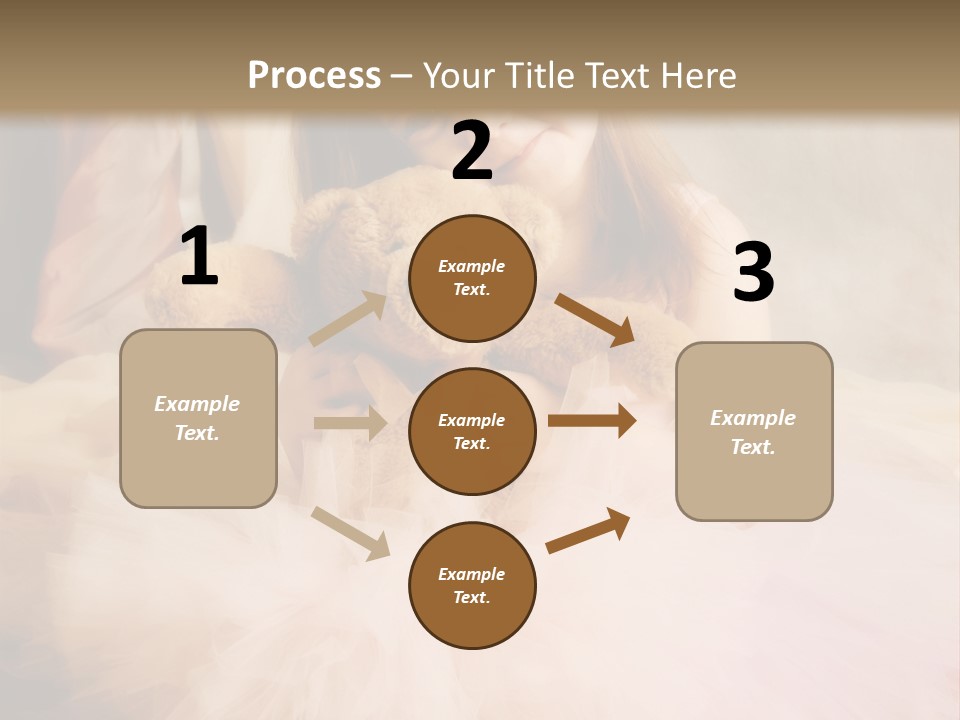 Process – Your Title Text Here

1

Example Text.

2

Example Text.

Example Text.

Example Text.

3

Example Text.